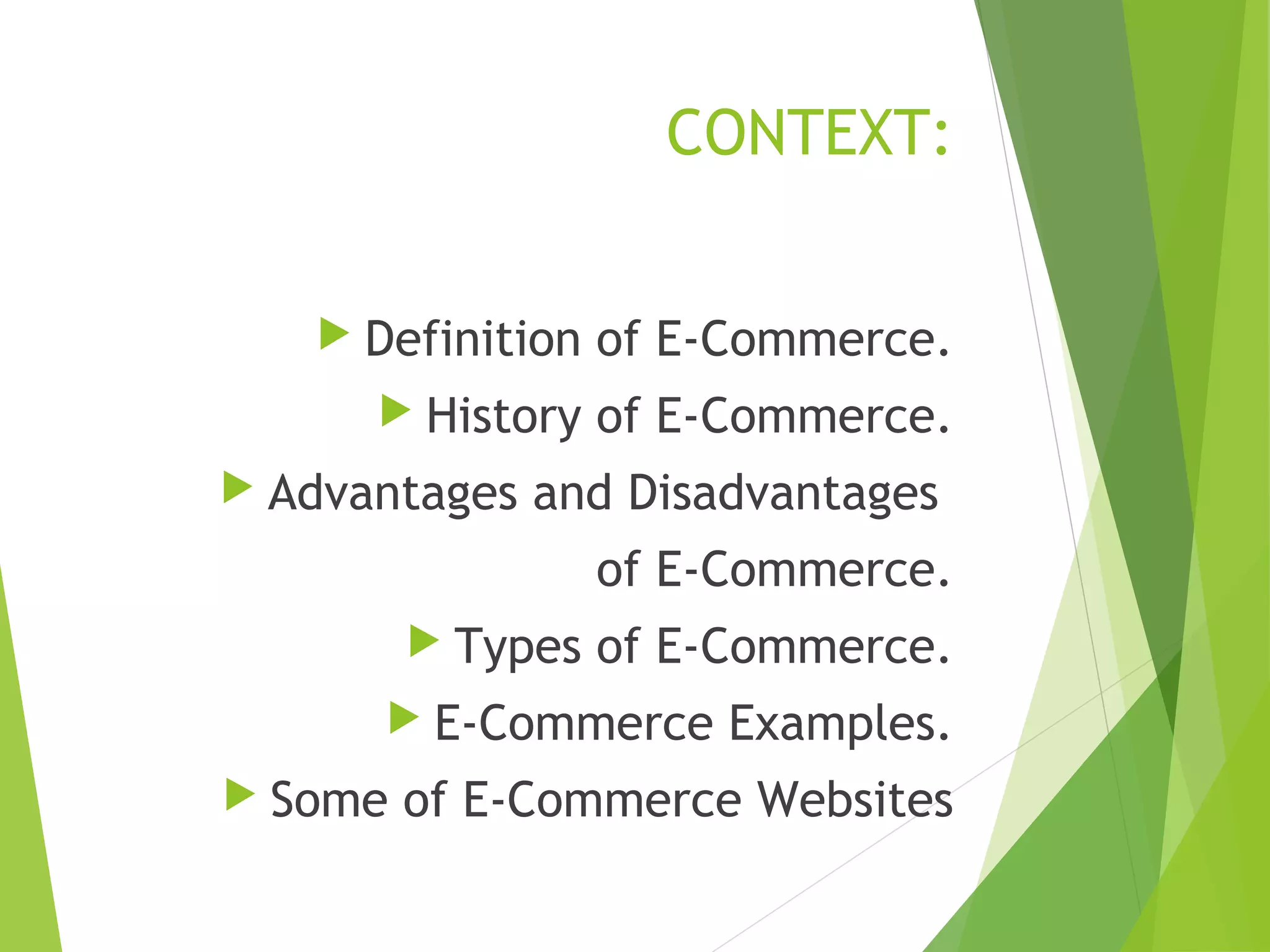 CONTEXT:

Definition of E-Commerce.

History of E-Commerce.

Advantages and Disadvantages of E-Commerce.

Types of E-Commerce.

E-Commerce Examples.

Some of E-Commerce Websites